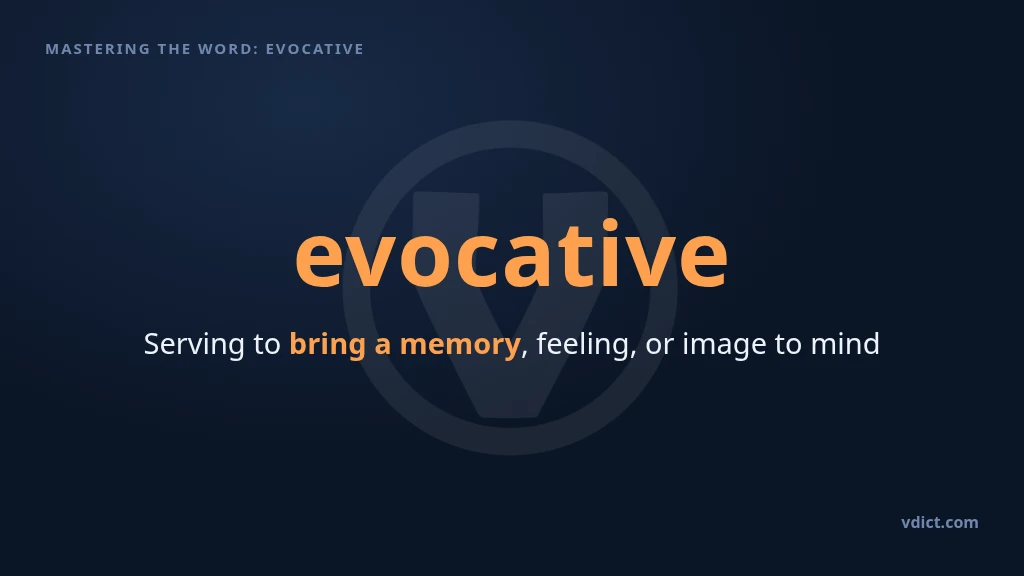 MASTERING THE WORD: EVOCATIVE

evocative

Serving to bring a memory, feeling, or image to mind

vdict.com